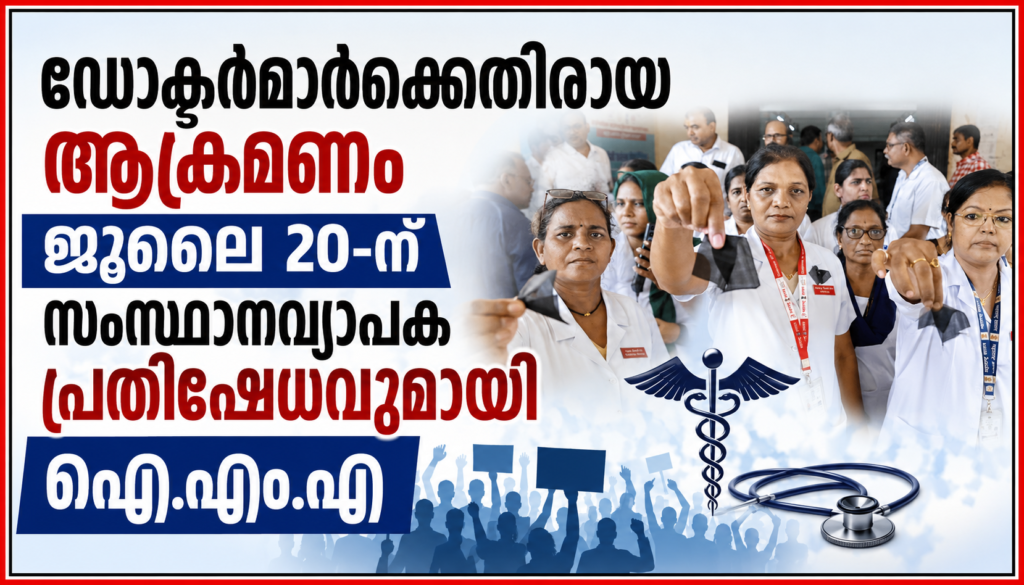 ഡോക്ടർമാർക്കെതിരായ
ആക്രമണം
ജൂലൈ 20-ന്
സംസ്ഥാനവ്യാപക
പ്രതിഷേധവുമായി
ഐ.എം.എ